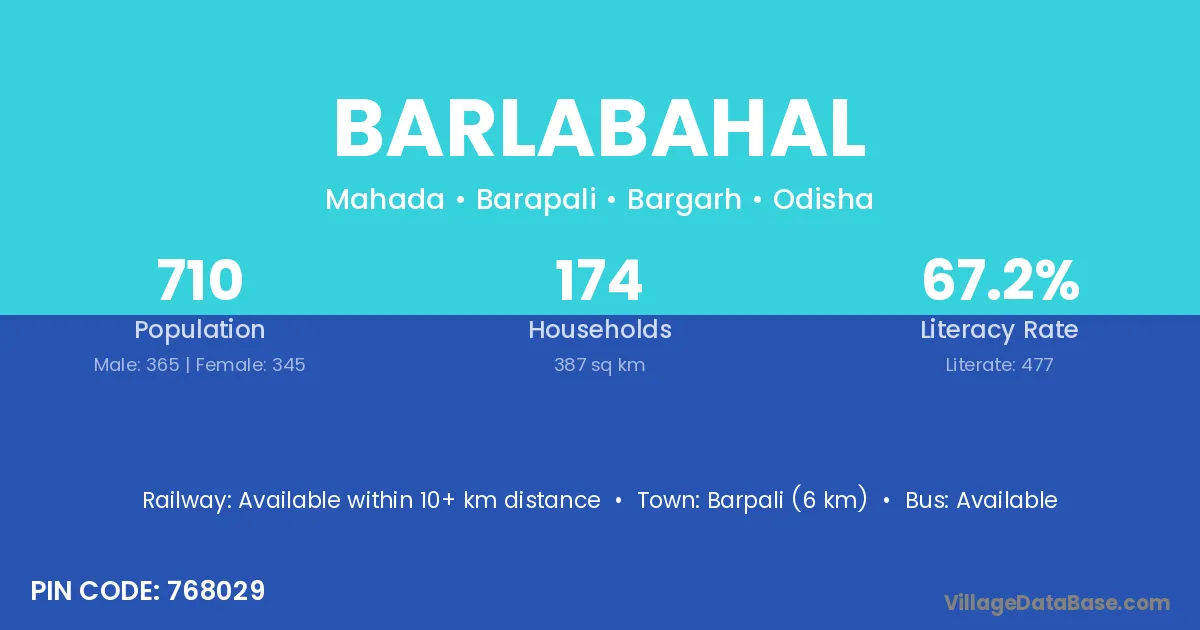 BARLABAHAL

Mahada • Barapali • Bargarh • Odisha

710
Population
Male: 365 | Female: 345

174
Households
387 sq km

67.2%
Literacy Rate
Literate: 477

Railway: Available within 10+ km distance • Town: Barpali (6 km) • Bus: Available

PIN CODE: 768029

VillageDataBase.com